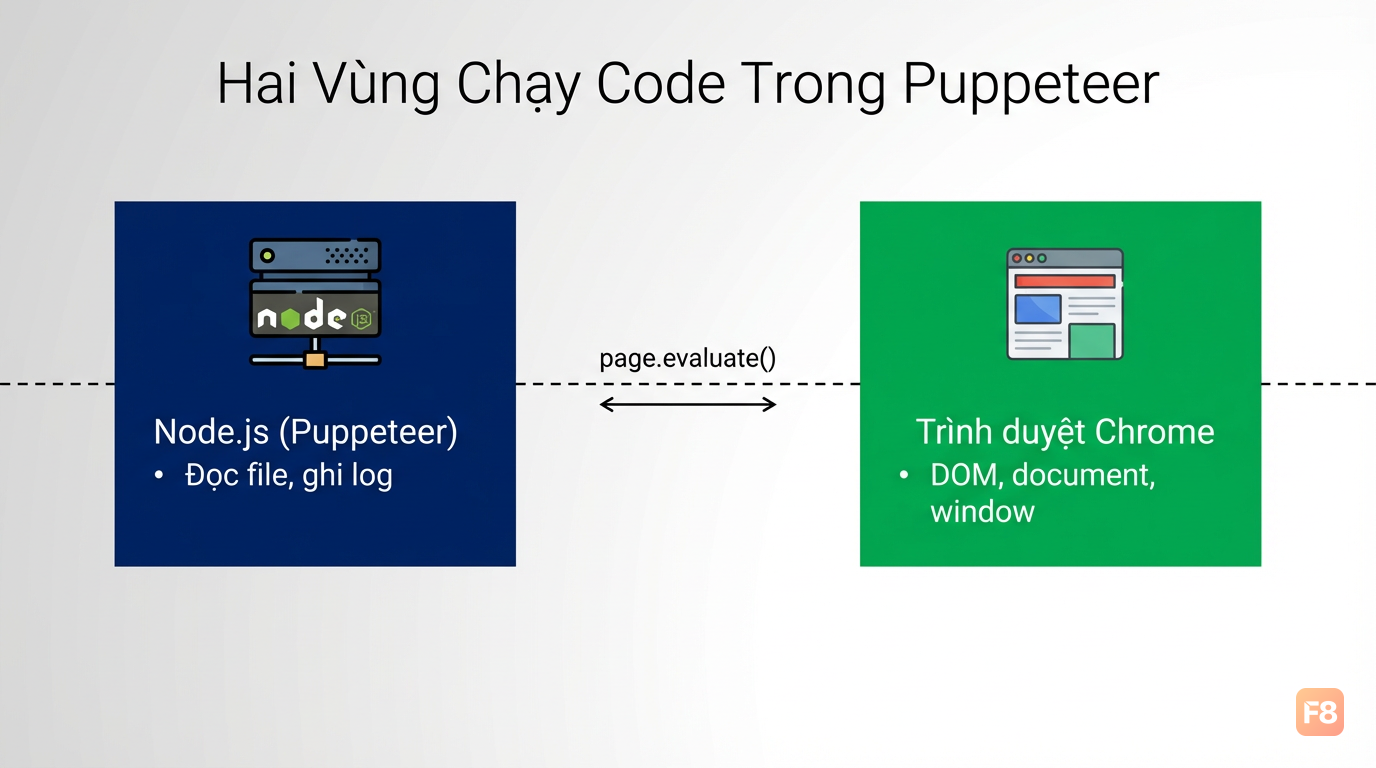 Hai Vùng Chạy Code Trong Puppeteer

node JS

Node.js (Puppeteer)
• Đọc file, ghi log

page.evaluate()

Trình duyệt Chrome
• DOM, document, window

F8